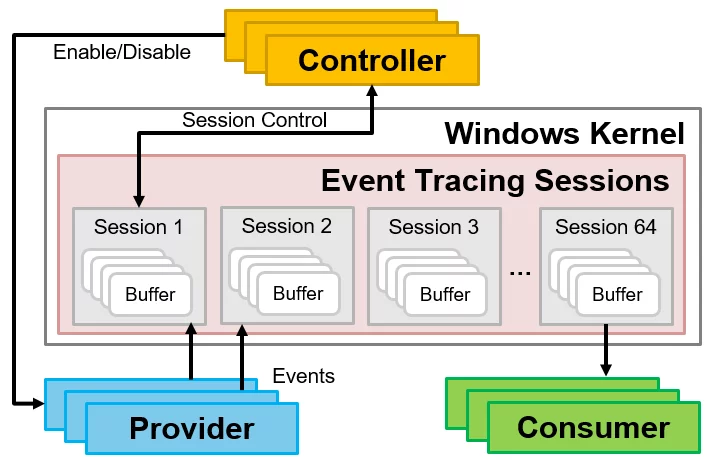 Enable/Disable

Controller

Session Control

Windows Kernel

Event Tracing Sessions

Session 1

Buffer

Session 2

Buffer

Session 3

Buffer

...

Session 64

Buffer

Events

Provider

Consumer